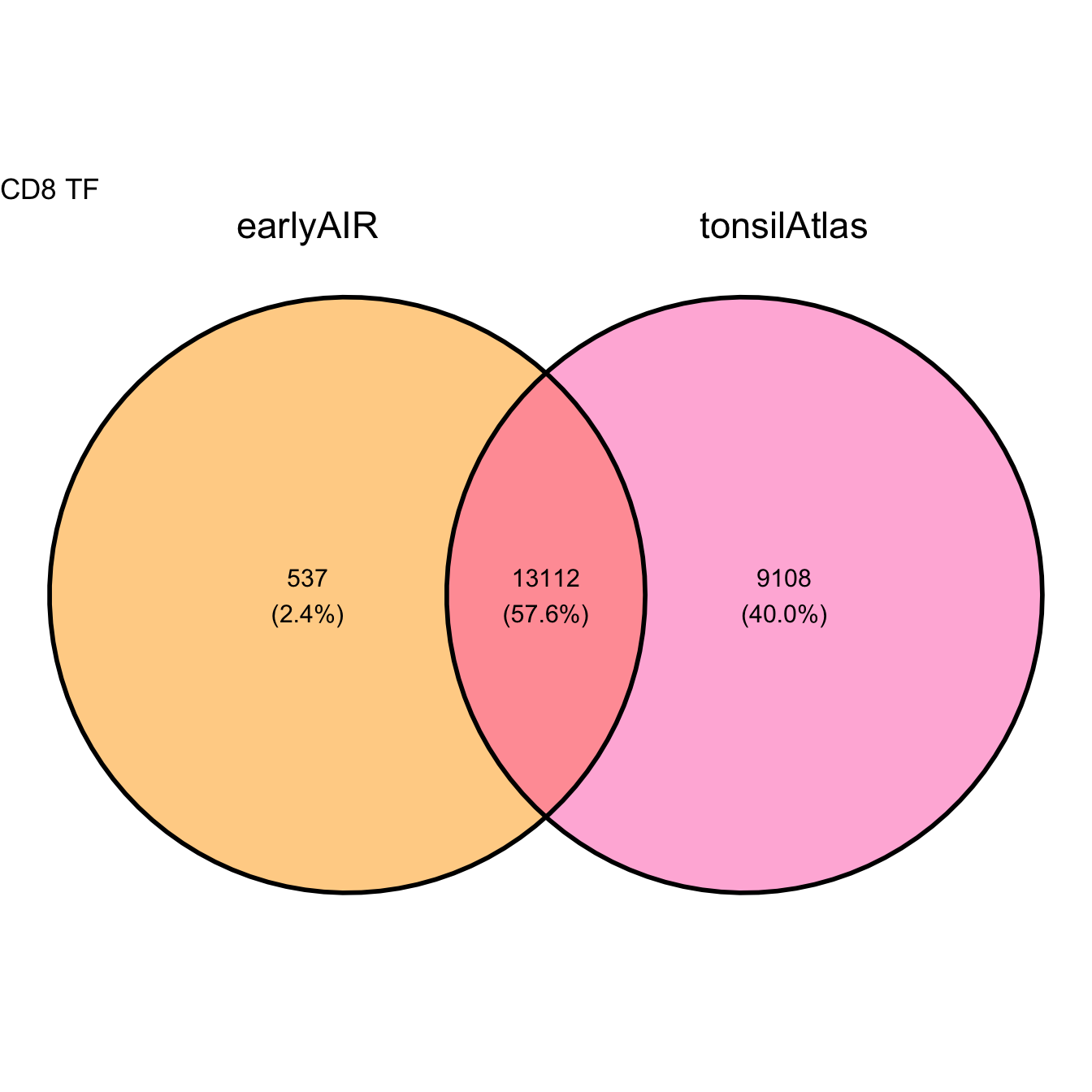 CD8 TF

earlyAIR

tonsilAtlas

537
(2.4%)

13112
(57.6%)

9108
(40.0%)